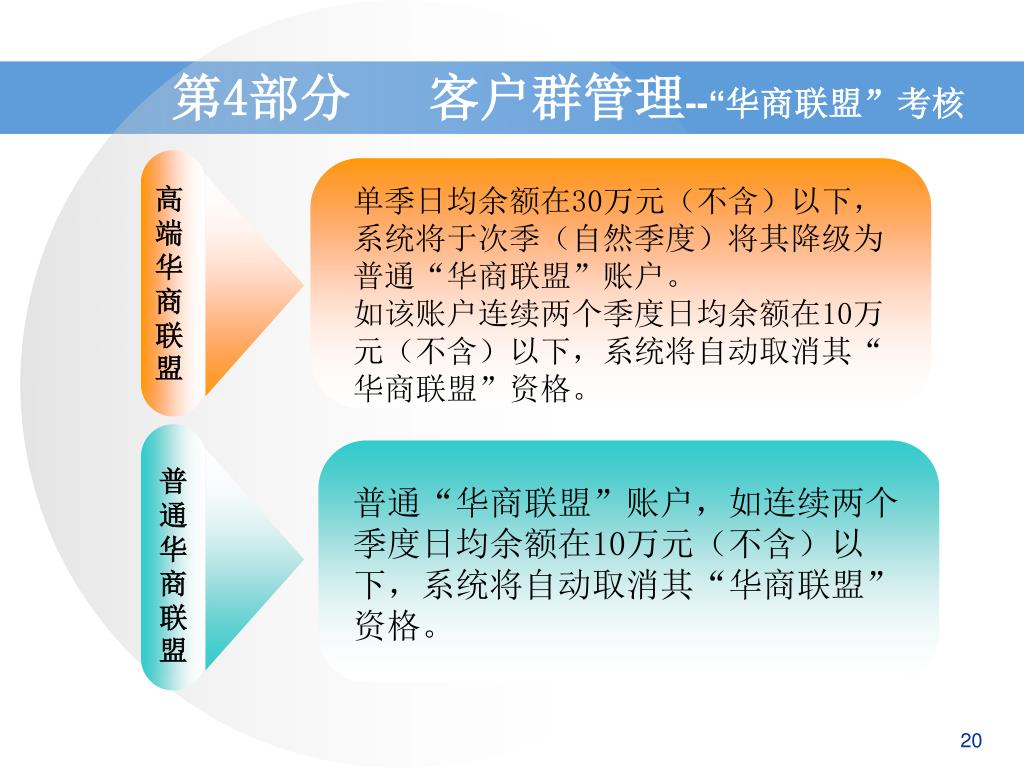 第4部分　客户群管理--“华商联盟”考核

高端华商联盟

单季日均余额在30万元（不含）以下，系统将于次季（自然季度）将其降级为普通“华商联盟”账户。
如该账户连续两个季度日均余额在10万元（不含）以下，系统将自动取消其“华商联盟”资格。

普通华商联盟

普通“华商联盟”账户，如连续两个季度日均余额在10万元（不含）以下，系统将自动取消其“华商联盟”资格。

20